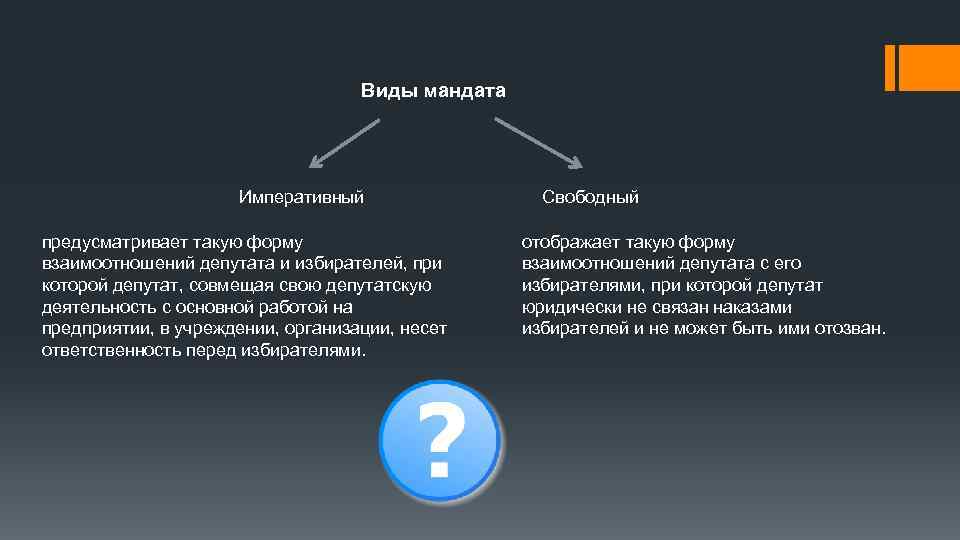 Виды мандата

Императивный

предусматривает такую форму взаимоотношений депутата и избирателей, при которой депутат, совмещая свою депутатскую деятельность с основной работой на предприятии, в учреждении, организации, несет ответственность перед избирателями.

Свободный

отображает такую форму взаимоотношений депутата с его избирателями, при которой депутат юридически не связан наказами избирателей и не может быть ими отозван.

?